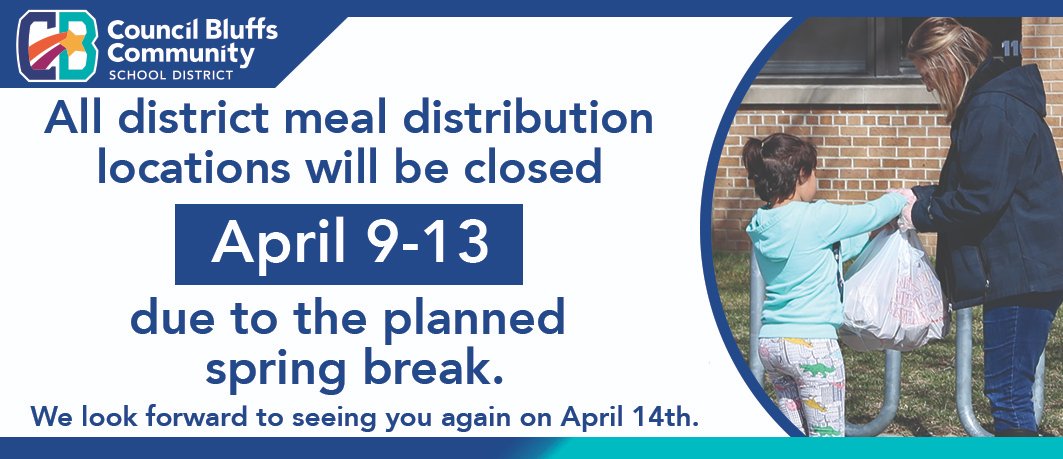 CB Council Bluffs Community SCHOOL DISTRICT

All district meal distribution locations will be closed

April 9-13

due to the planned spring break.

We look forward to seeing you again on April 14th.